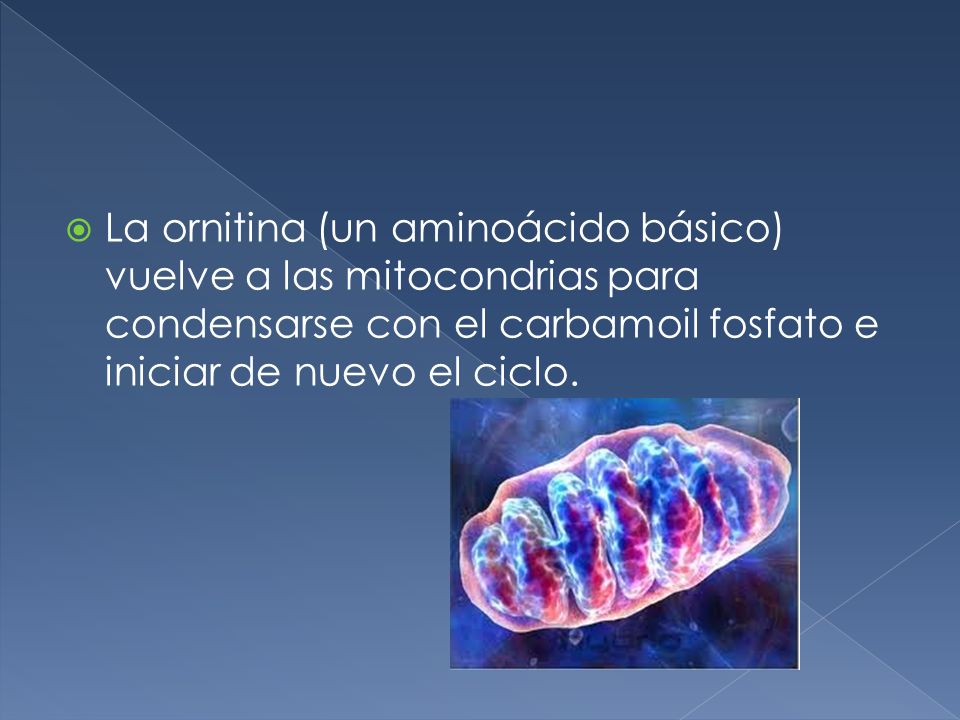 La ornitina (un aminoácido básico) vuelve a las mitocondrias para condensarse con el carbamoil fosfato e iniciar de nuevo el ciclo.